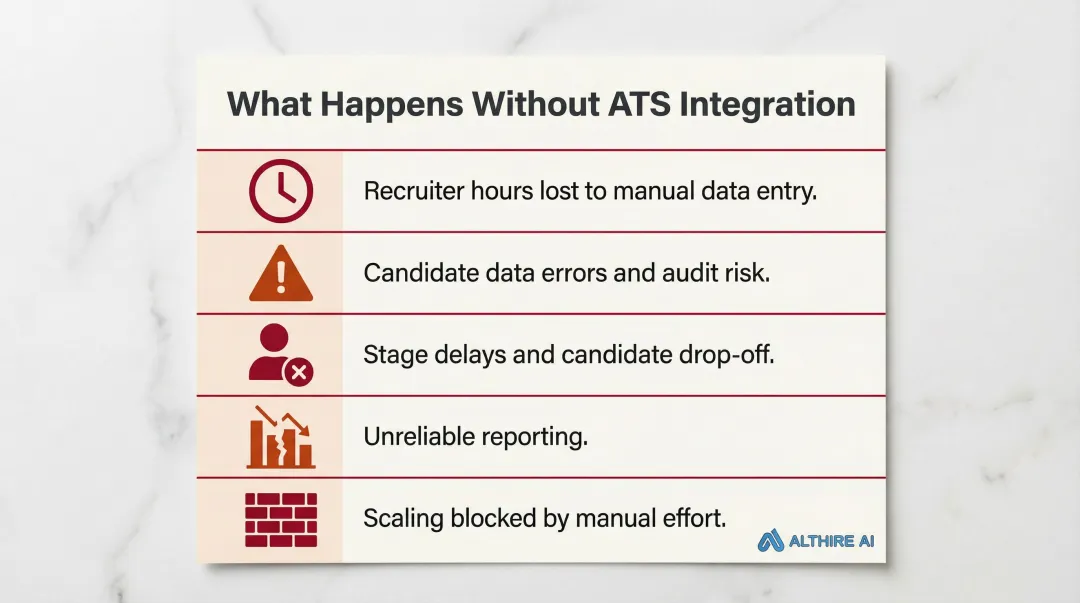 What Happens Without ATS Integration

Recruiter hours lost to manual data entry.

Candidate data errors and audit risk.

Stage delays and candidate drop-off.

Unreliable reporting.

Scaling blocked by manual effort.

ALTHIRE AI